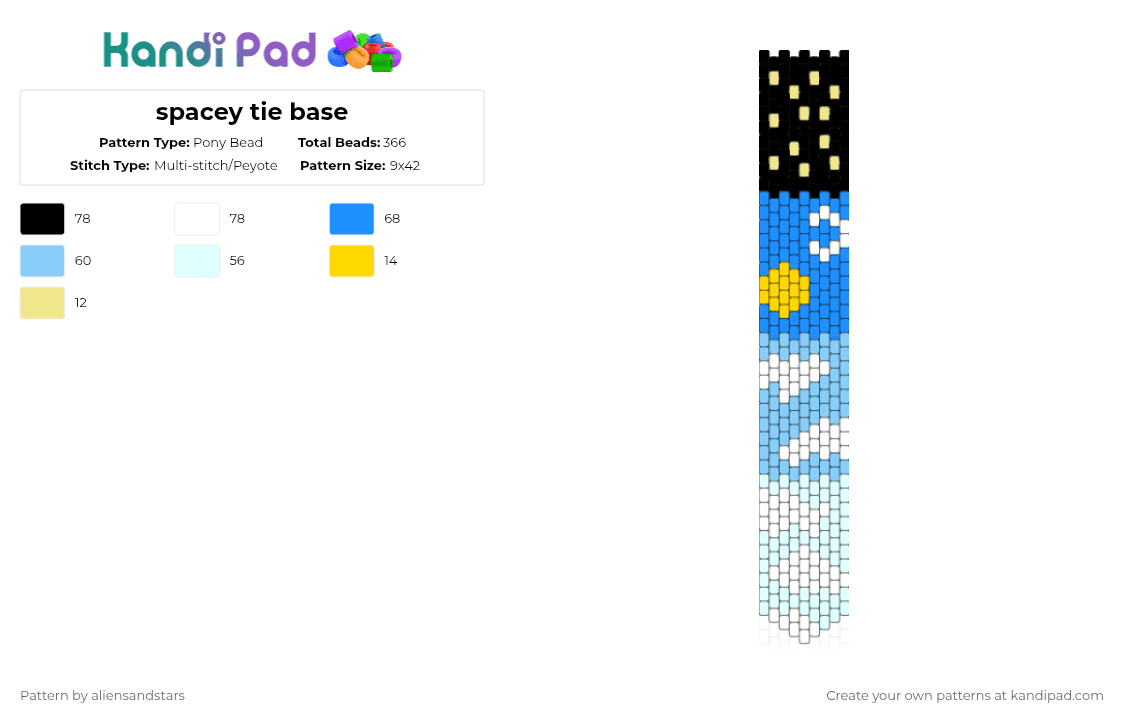 Kandi Pad

spacey tie base

Pattern Type: Pony Bead
Total Beads: 366
Stitch Type: Multi-stitch/Peyote
Pattern Size: 9x42

78
78
68
60
56
14
12

Pattern by aliensandstars

Create your own patterns at kandipad.com